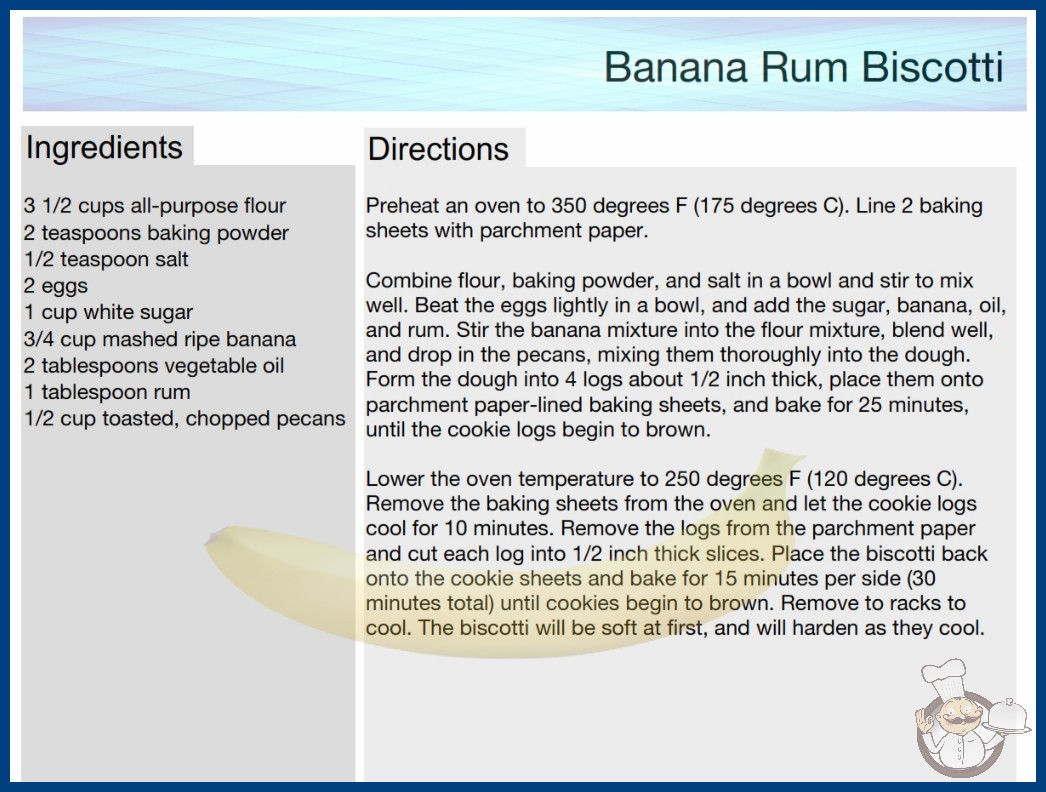 Banana Rum Biscotti

Ingredients

3 1/2 cups all-purpose flour
2 teaspoons baking powder
1/2 teaspoon salt
2 eggs
1 cup white sugar
3/4 cup mashed ripe banana
2 tablespoons vegetable oil
1 tablespoon rum
1/2 cup toasted, chopped pecans

Directions

Preheat an oven to 350 degrees F (175 degrees C). Line 2 baking sheets with parchment paper.

Combine flour, baking powder, and salt in a bowl and stir to mix well. Beat the eggs lightly in a bowl, and add the sugar, banana, oil, and rum. Stir the banana mixture into the flour mixture, blend well, and drop in the pecans, mixing them thoroughly into the dough. Form the dough into 4 logs about 1/2 inch thick, place them onto parchment paper-lined baking sheets, and bake for 25 minutes, until the cookie logs begin to brown.

Lower the oven temperature to 250 degrees F (120 degrees C). Remove the baking sheets from the oven and let the cookie logs cool for 10 minutes. Remove the logs from the parchment paper and cut each log into 1/2 inch thick slices. Place the biscotti back onto the cookie sheets and bake for 15 minutes per side (30 minutes total) until cookies begin to brown. Remove to racks to cool. The biscotti will be soft at first, and will harden as they cool.